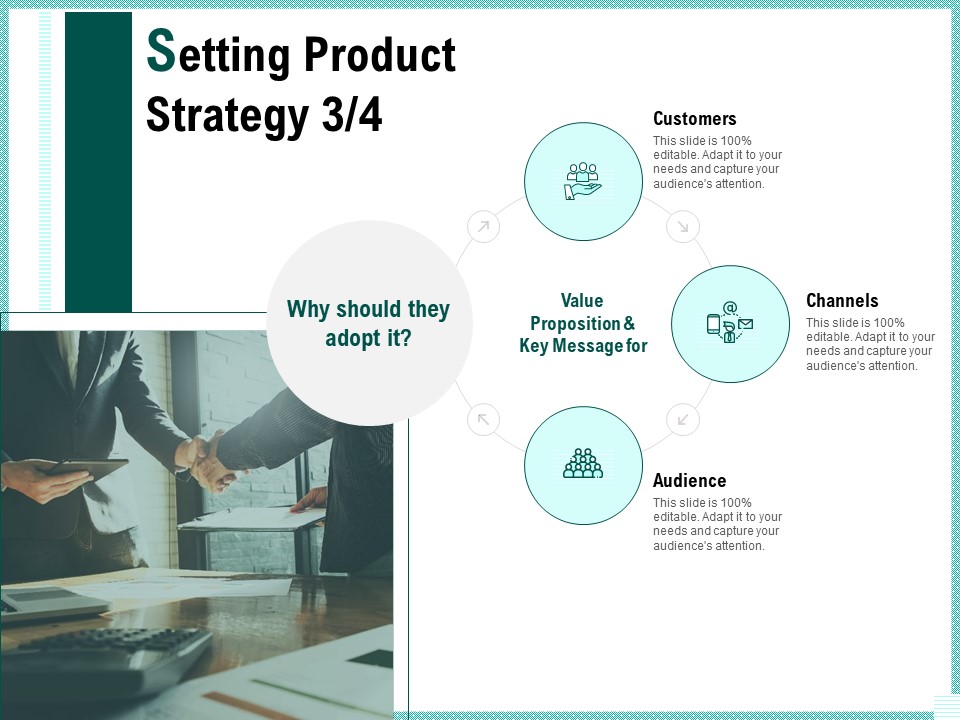 Setting Product Strategy 3/4

Why should they adopt it?

Value Proposition & Key Message for

Customers
This slide is 100% editable. Adapt it to your needs and capture your audience's attention.

Channels
This slide is 100% editable. Adapt it to your needs and capture your audience's attention.

Audience
This slide is 100% editable. Adapt it to your needs and capture your audience's attention.